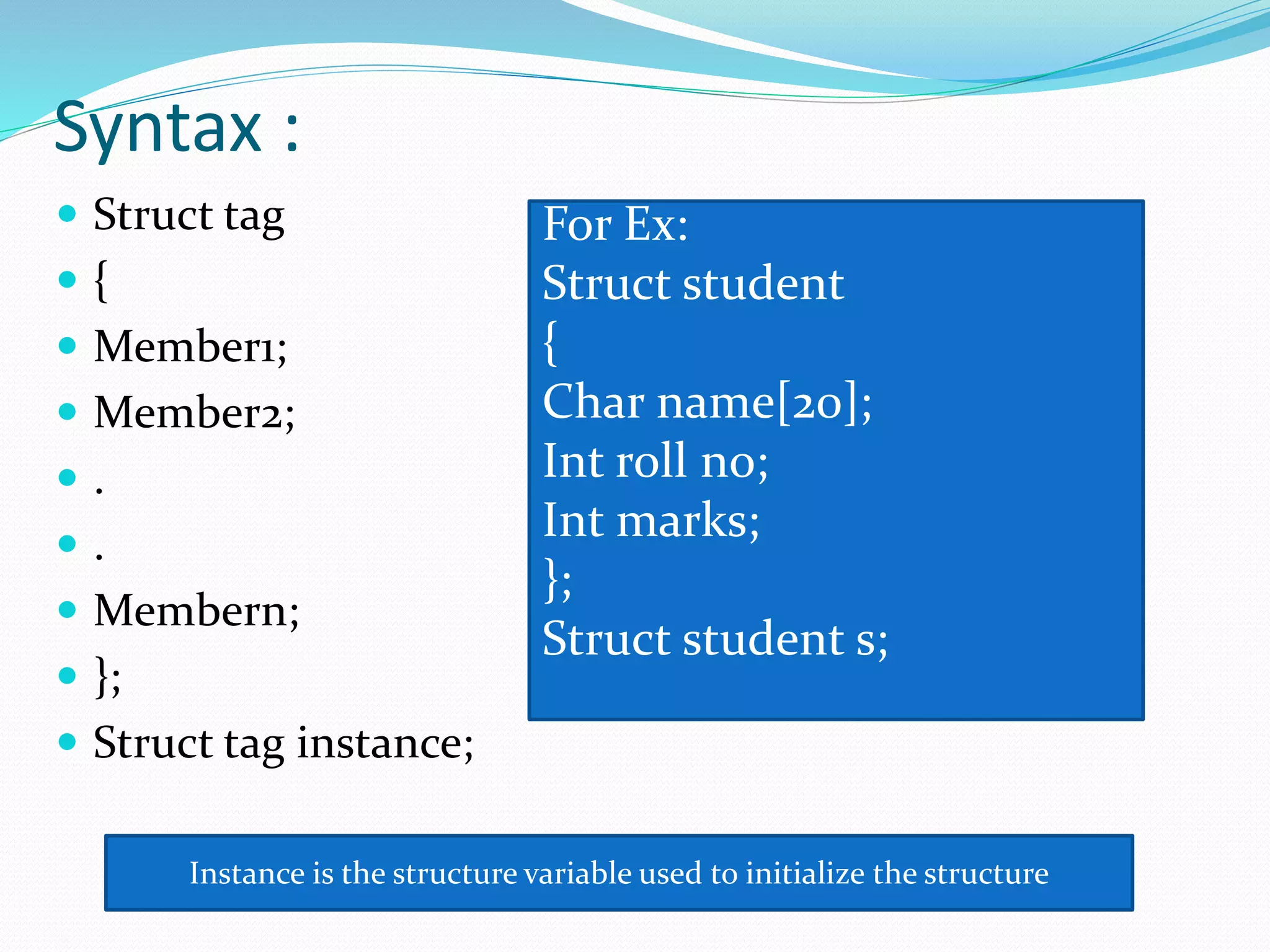 Syntax :

- Struct tag
- {
- Member1;
- Member2;
- .
- .
- Membern;
- };
- Struct tag instance;

For Ex:
Struct student
{
Char name[20];
Int roll no;
Int marks;
};
Struct student s;

Instance is the structure variable used to initialize the structure